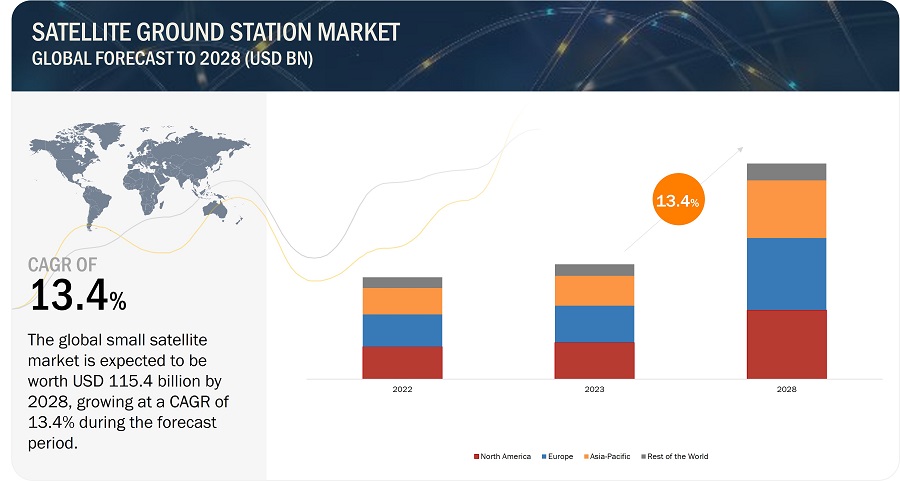 SATELLITE GROUND STATION MARKET
GLOBAL FORECAST TO 2028 (USD BN)

CAGR OF
13.4%

The global small satellite market is expected to be worth USD 115.4 billion by 2028, growing at a CAGR of 13.4% during the forecast period.

13.4%

2022
2023
2028

North America
Europe
Asia-Pacific
Rest of the World